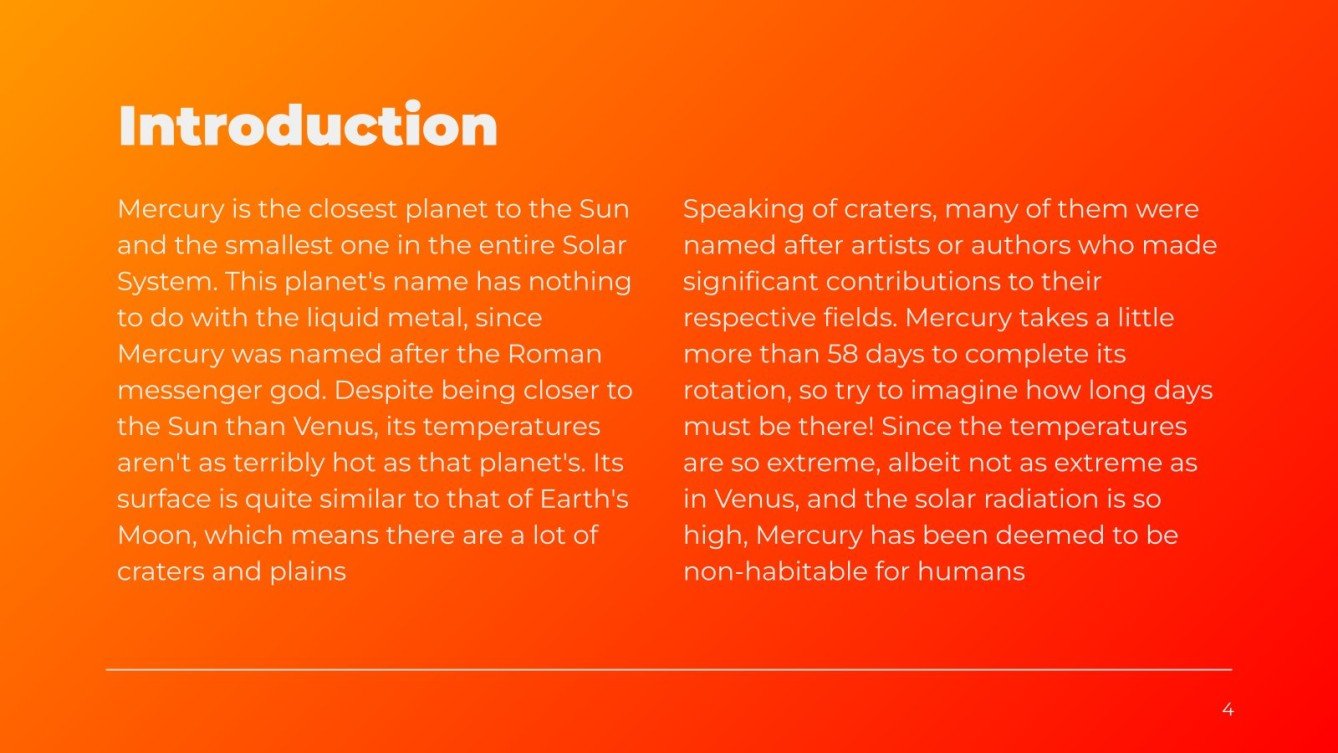 Introduction

Mercury is the closest planet to the Sun and the smallest one in the entire Solar System. This planet's name has nothing to do with the liquid metal, since Mercury was named after the Roman messenger god. Despite being closer to the Sun than Venus, its temperatures aren't as terribly hot as that planet's. Its surface is quite similar to that of Earth's Moon, which means there are a lot of craters and plains

Speaking of craters, many of them were named after artists or authors who made significant contributions to their respective fields. Mercury takes a little more than 58 days to complete its rotation, so try to imagine how long days must be there! Since the temperatures are so extreme, albeit not as extreme as in Venus, and the solar radiation is so high, Mercury has been deemed to be non-habitable for humans

4